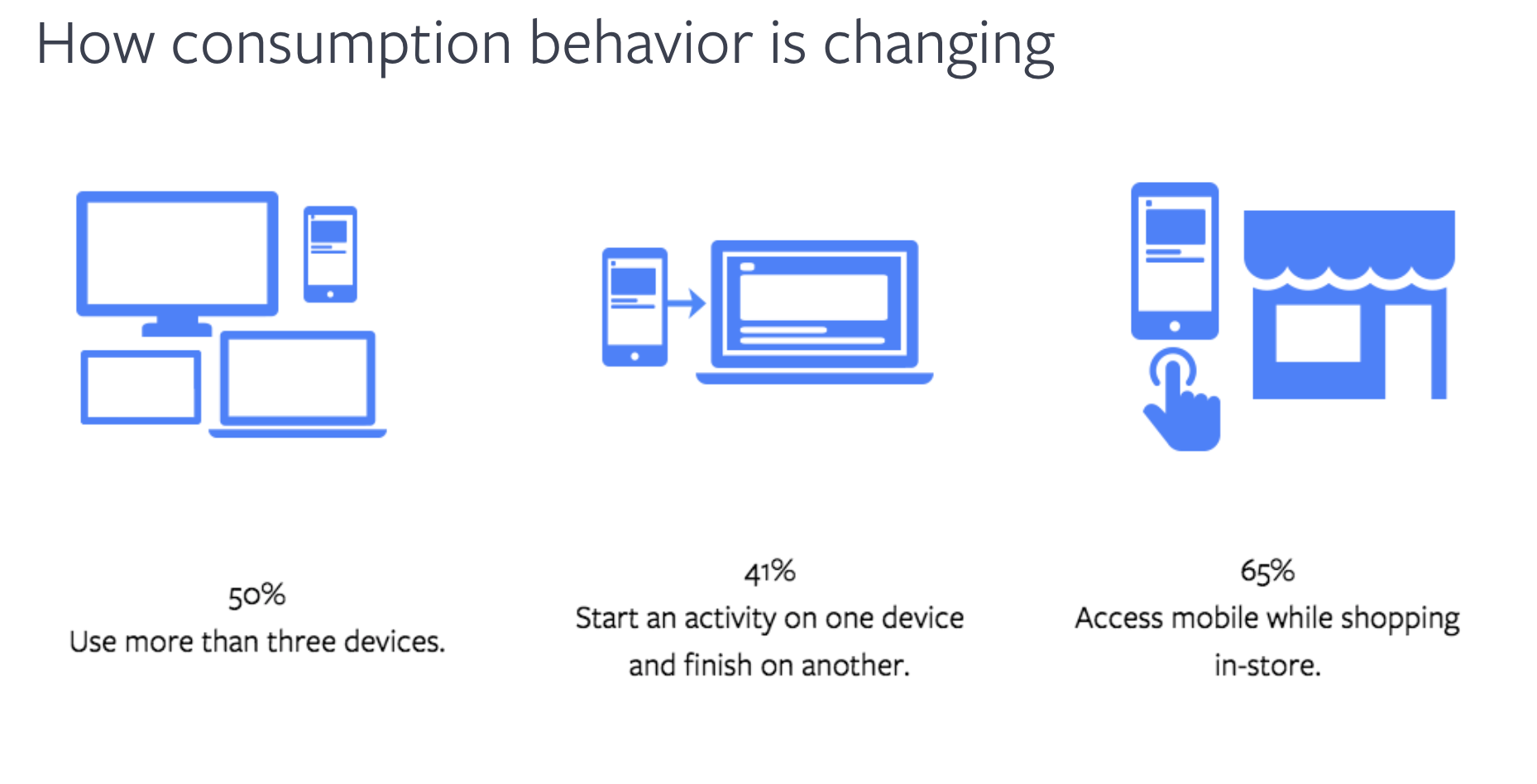 How consumption behavior is changing

50%
Use more than three devices.

41%
Start an activity on one device and finish on another.

65%
Access mobile while shopping in-store.